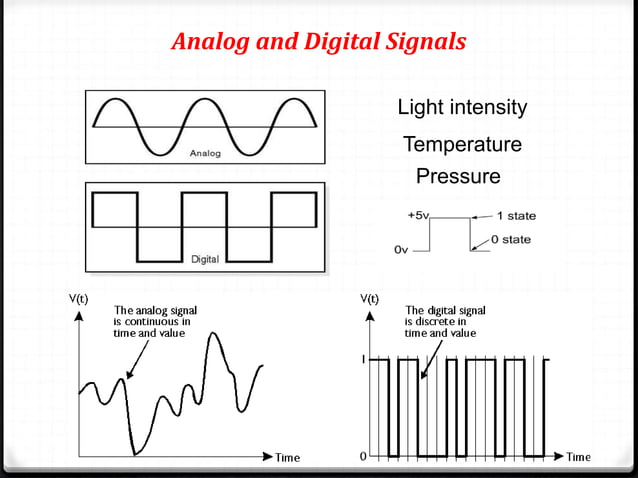 Analog and Digital Signals

Analog

Digital

Light intensity

Temperature

Pressure

+5v

1 state

0 state

0v

V(t)

The analog signal is continuous in time and value

Time

V(t)

The digital signal is discrete in time and value

1

0

Time